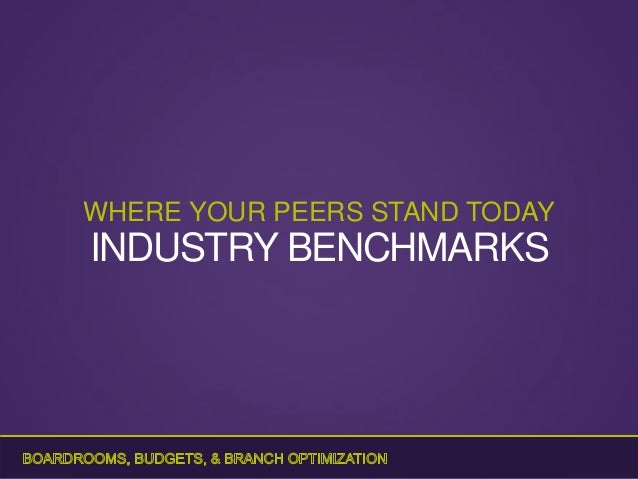 WHERE YOUR PEERS STAND TODAY
INDUSTRY BENCHMARKS

BOARDROOMS, BUDGETS, & BRANCH OPTIMIZATION